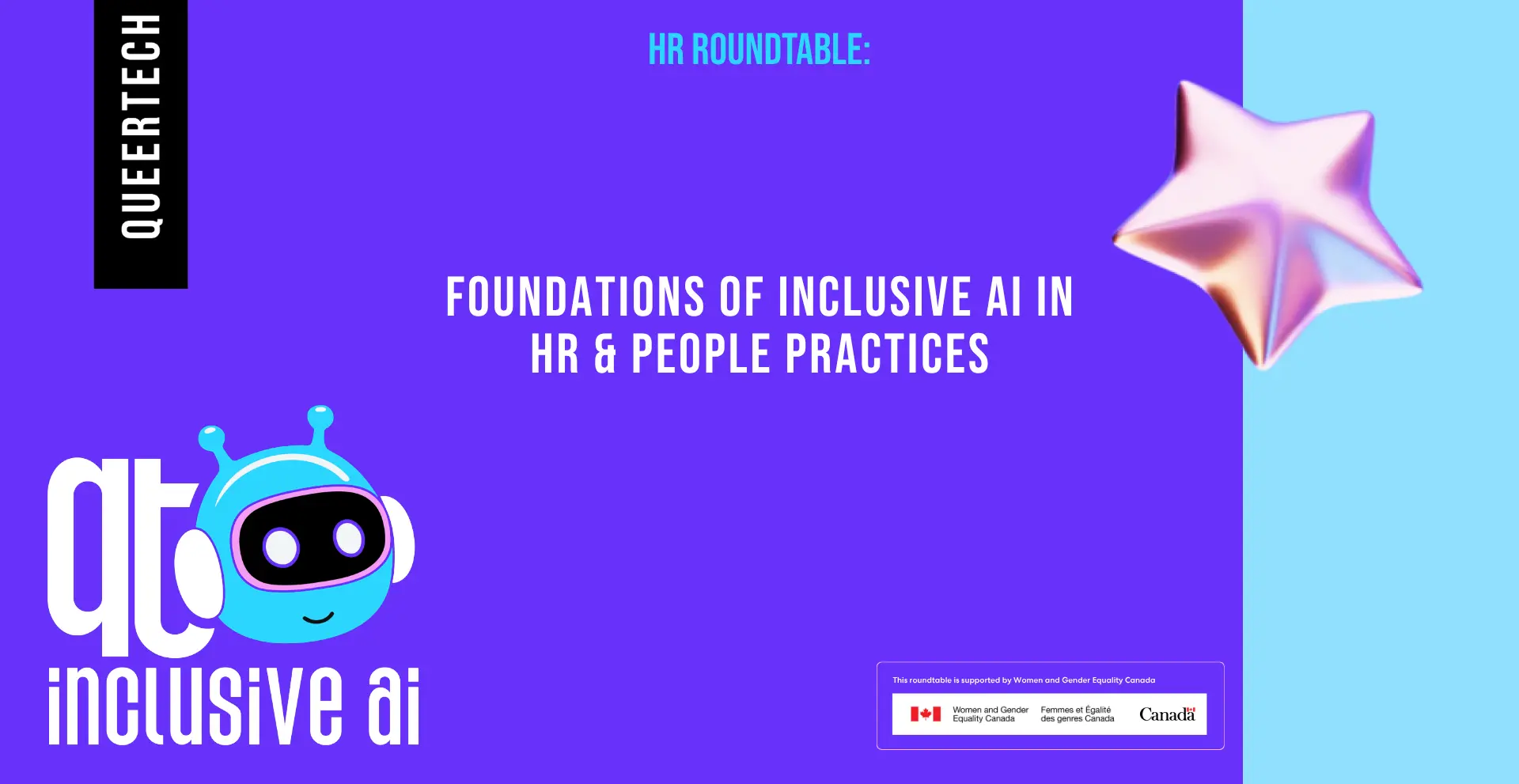 QUEERTECH

HR ROUNDTABLE:

FOUNDATIONS OF INCLUSIVE AI IN HR & PEOPLE PRACTICES

qt

inclusive ai

This roundtable is supported by Women and Gender Equality Canada

Women and Gender Equality Canada

Femmes et Égalité des genres Canada

Canada